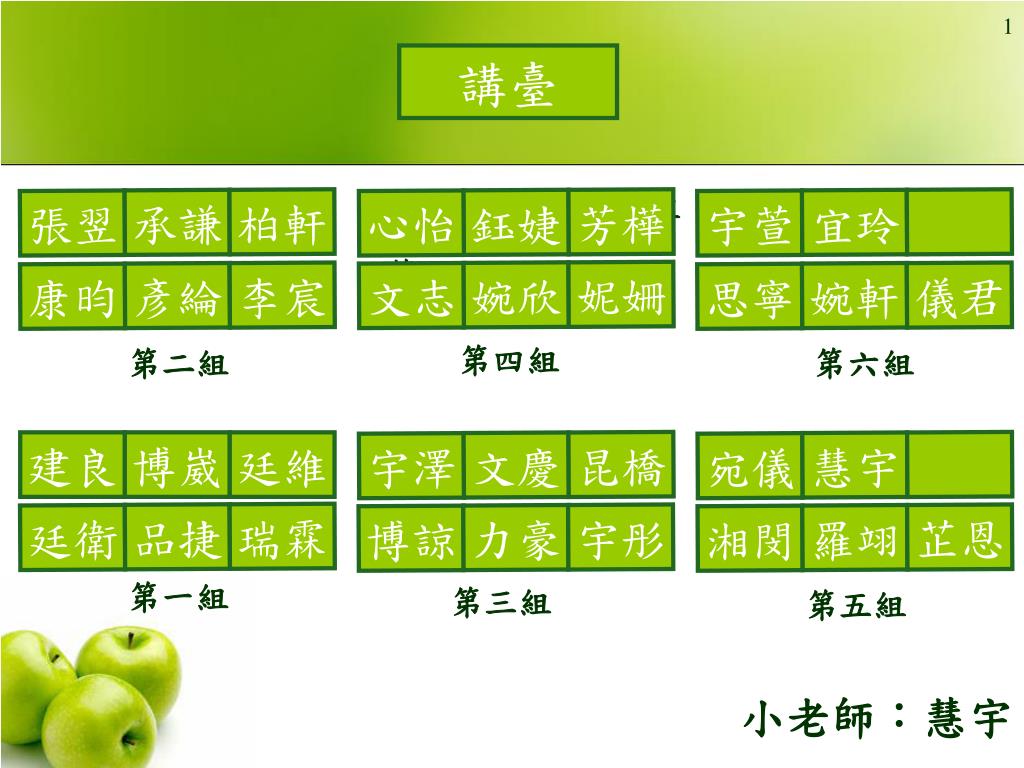 1

講臺

張翌 承謙 柏軒
康昀 彥綸 李宸
第二組

心怡 鈺婕 芳樺
文志 婉欣 妮姍
第四組

宇萱 宜玲
思寧 婉軒 儀君
第六組

建良 博崴 廷維
廷衛 品捷 瑞霖
第一組

宇澤 文慶 昆橋
博諒 力豪 宇彤
第三組

宛儀 慧宇
湘閔 羅翊 芷恩
第五組

小老師：慧宇